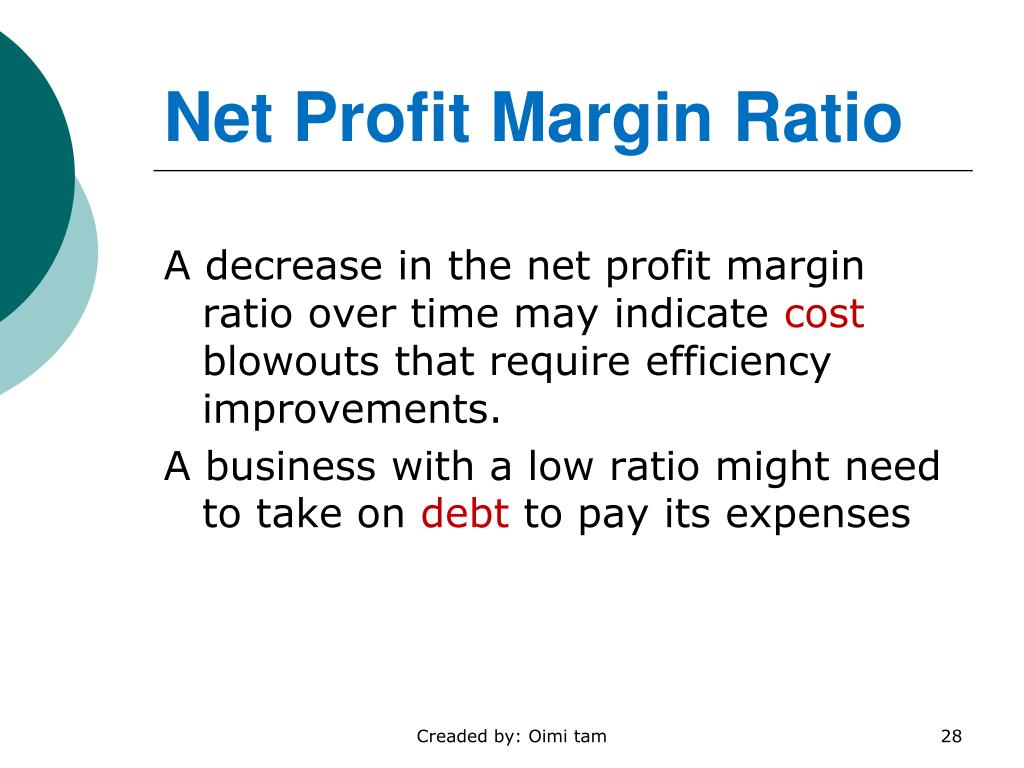 Net Profit Margin Ratio

A decrease in the net profit margin ratio over time may indicate cost blowouts that require efficiency improvements.

A business with a low ratio might need to take on debt to pay its expenses

Creaded by: Oimi tam

28